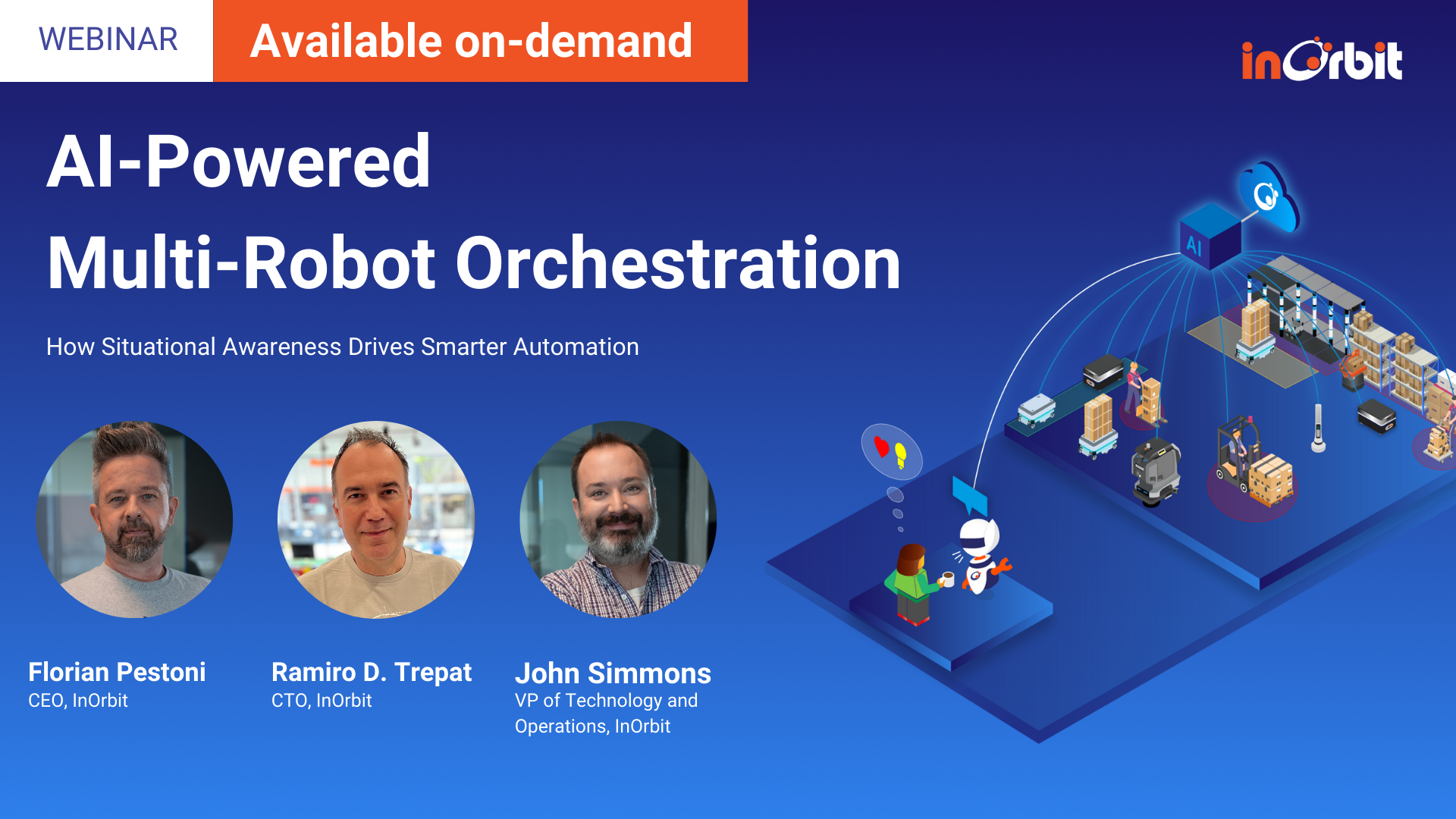 WEBINAR

Available on-demand

inOrbit

AI-Powered Multi-Robot Orchestration

How Situational Awareness Drives Smarter Automation

AI

Florian Pestoni
CEO, InOrbit

Ramiro D. Trepat
CTO, InOrbit

John Simmons
VP of Technology and Operations, InOrbit